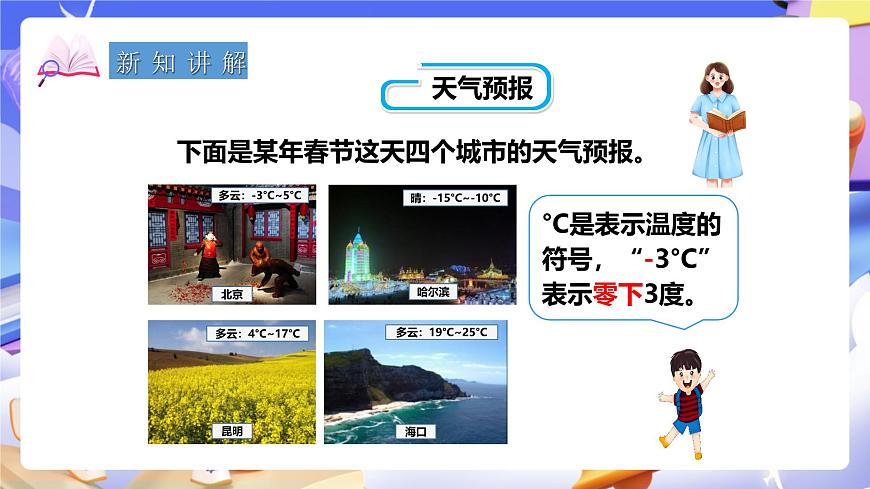 新知讲解

天气预报

下面是某年春节这天四个城市的天气预报。

多云：-3°C~5°C
北京

晴：-15°C~-10°C
哈尔滨

多云：4°C~17°C
昆明

多云：19°C~25°C
海口

°C是表示温度的符号，“-3°C”表示零下3度。